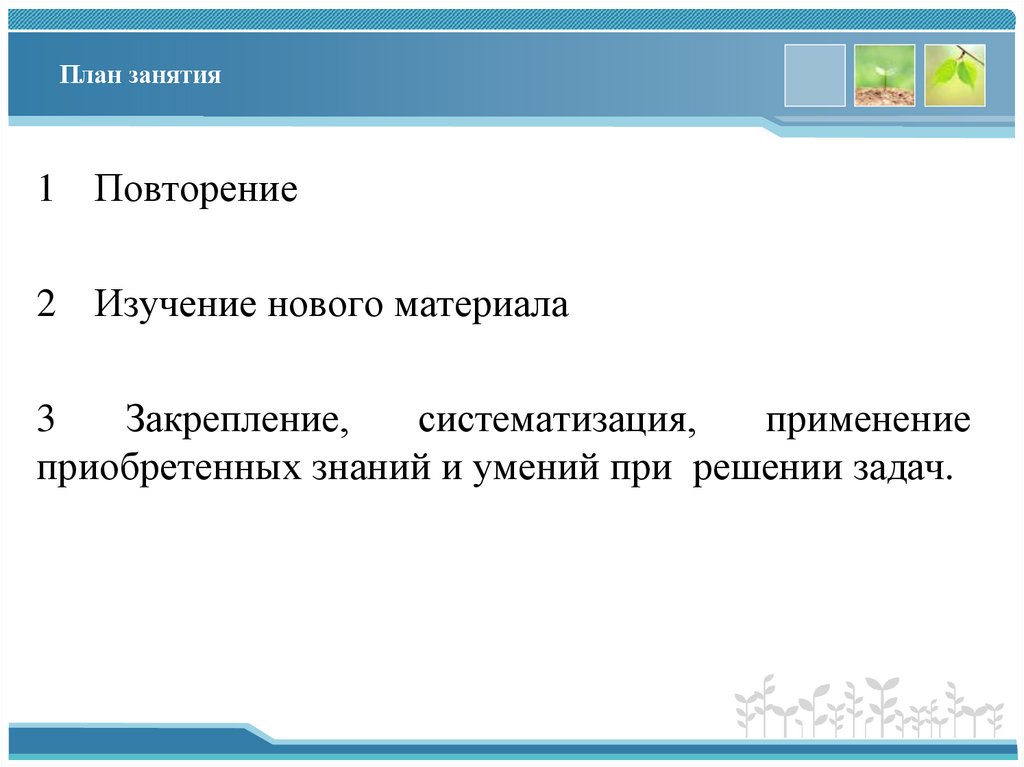 План занятия

1 Повторение

2 Изучение нового материала

3 Закрепление, систематизация, применение приобретенных знаний и умений при решении задач.